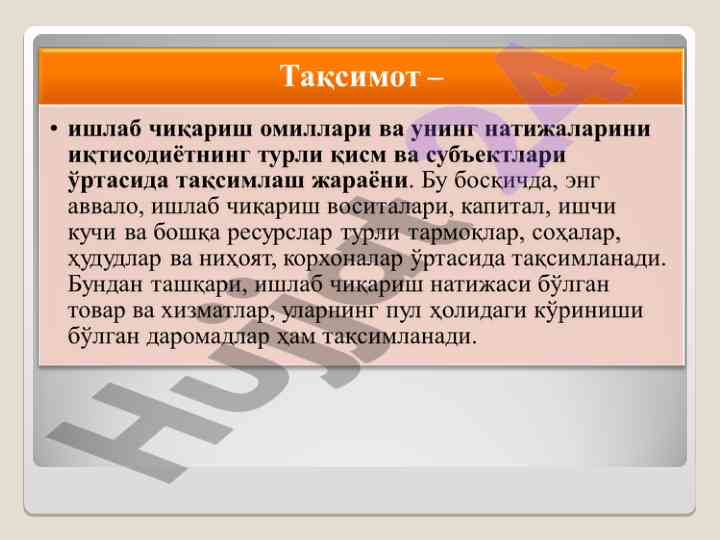 Тақсимот –

• ишлаб чиқариш омиллари ва унинг натижаларини иқтисодиётнинг турли қисм ва субъектлари ўртасида тақсимлаш жараёни. Бу босқичда, энг аввало, ишлаб чиқариш воситалари, капитал, ишчи кучи ва бошқа ресурслар турли тармоқлар, соҳалар, ҳудудлар ва ниҳоят, корхоналар ўртасида тақсимланади. Бундан ташқари, ишлаб чиқариш натижаси бўлган товар ва хизматлар, уларнинг пул ҳолидаги кўриниши бўлган даромадлар ҳам тақсимланади.

Hujjat24